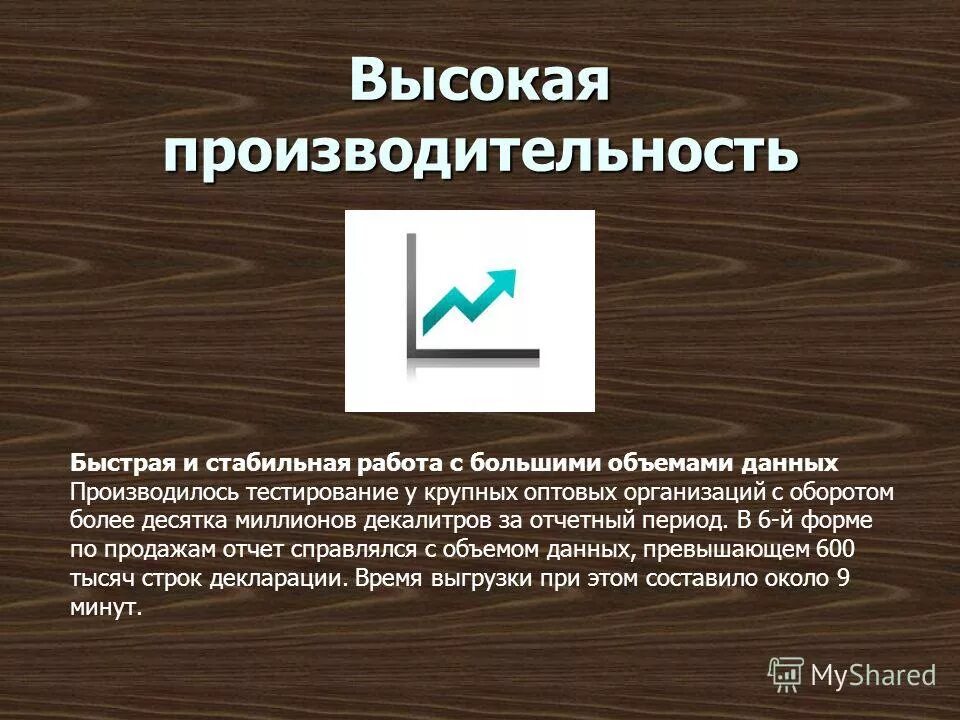 Высокая производительность

Быстрая и стабильная работа с большими объемами данных
Производилось тестирование у крупных оптовых организаций с оборотом более десятка миллионов декалитров за отчетный период. В 6-й форме по продажам отчет справлялся с объемом данных, превышающем 600 тысяч строк декларации. Время выгрузки при этом составило около 9 минут.

MyShared